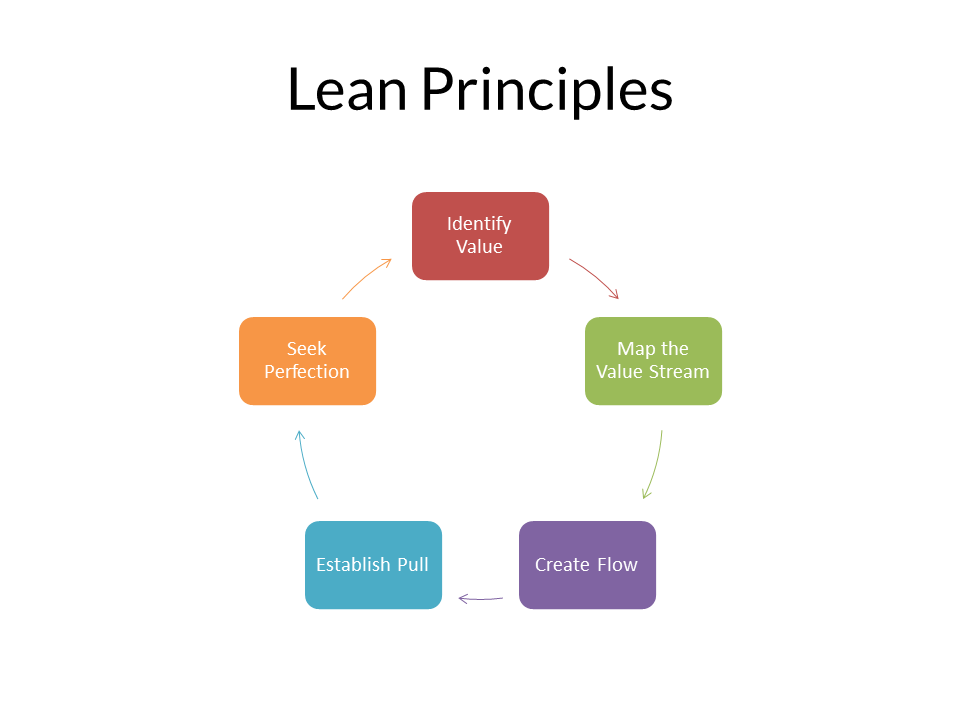 Lean Principles

Identify Value

Map the Value Stream

Create Flow

Establish Pull

Seek Perfection